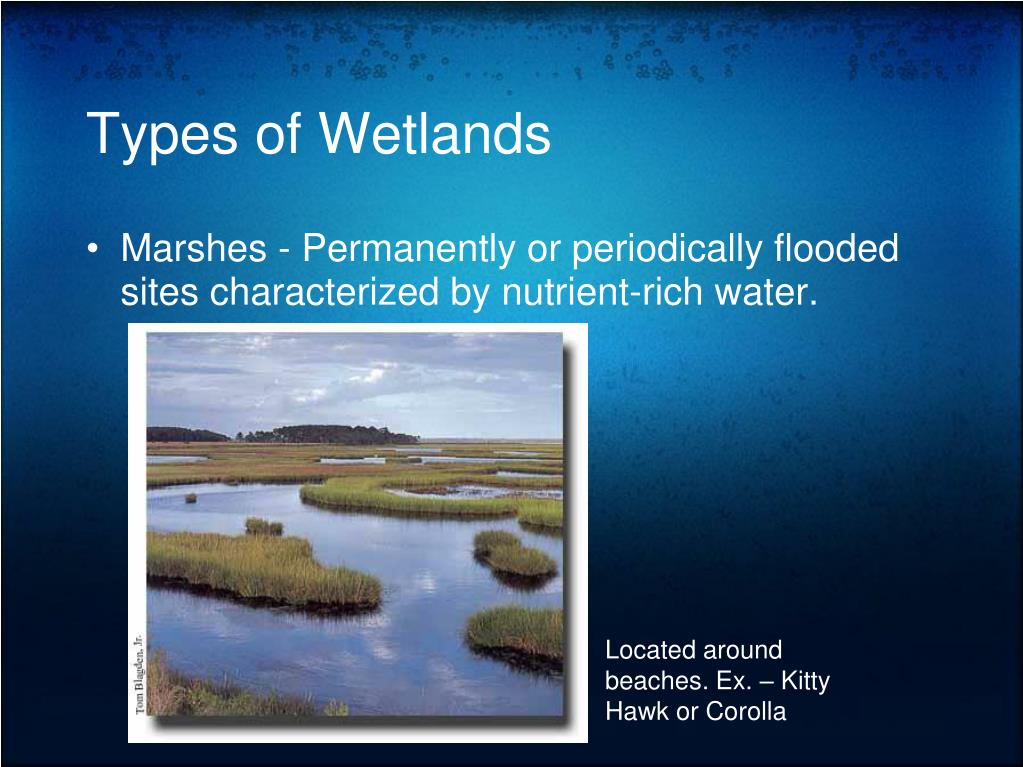 Types of Wetlands

• Marshes - Permanently or periodically flooded sites characterized by nutrient-rich water.

Tom Blagden, Jr.

Located around beaches. Ex. – Kitty Hawk or Corolla